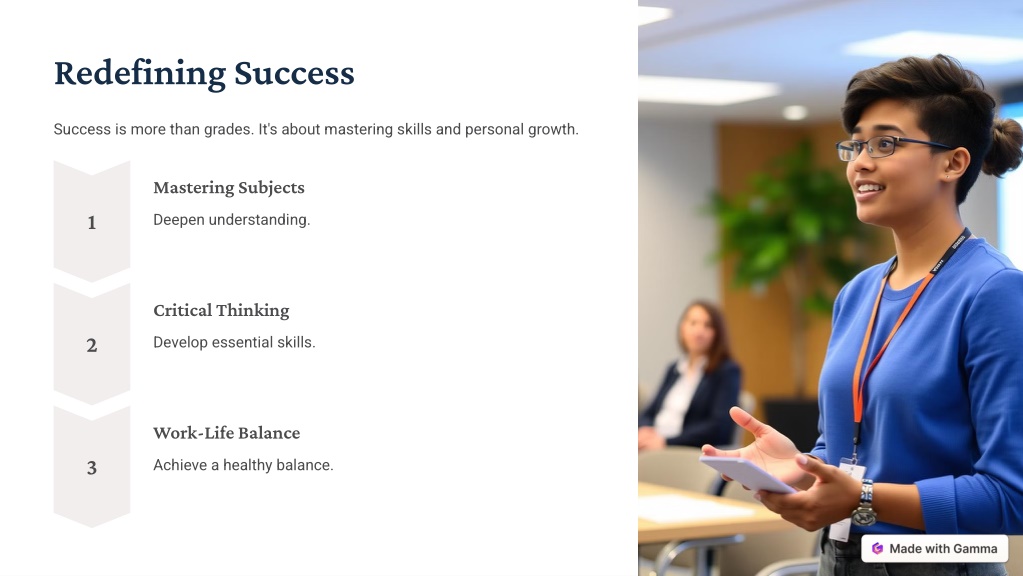 Redefining Success

Success is more than grades. It's about mastering skills and personal growth.

1

Mastering Subjects

Deepen understanding.

2

Critical Thinking

Develop essential skills.

3

Work-Life Balance

Achieve a healthy balance.

Made with Gamma